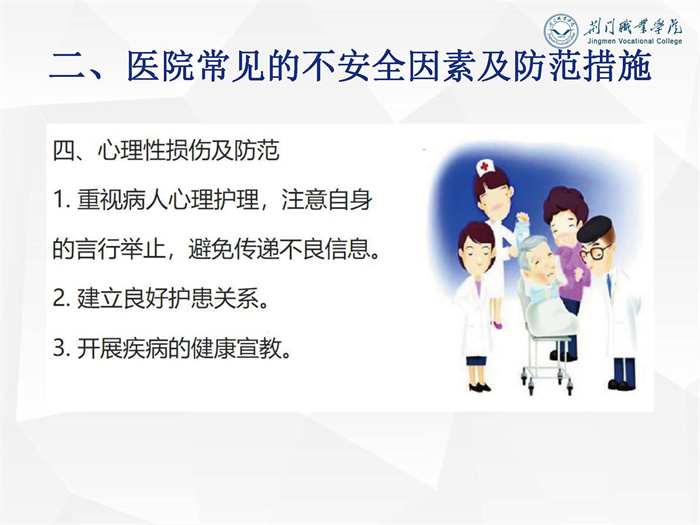 荆门職業學院
Jingmen Vocational College

二、医院常见的不安全因素及防范措施

四、心理性损伤及防范

1. 重视病人心理护理，注意自身的言行举止，避免传递不良信息。

2. 建立良好护患关系。

3. 开展疾病的健康宣教。